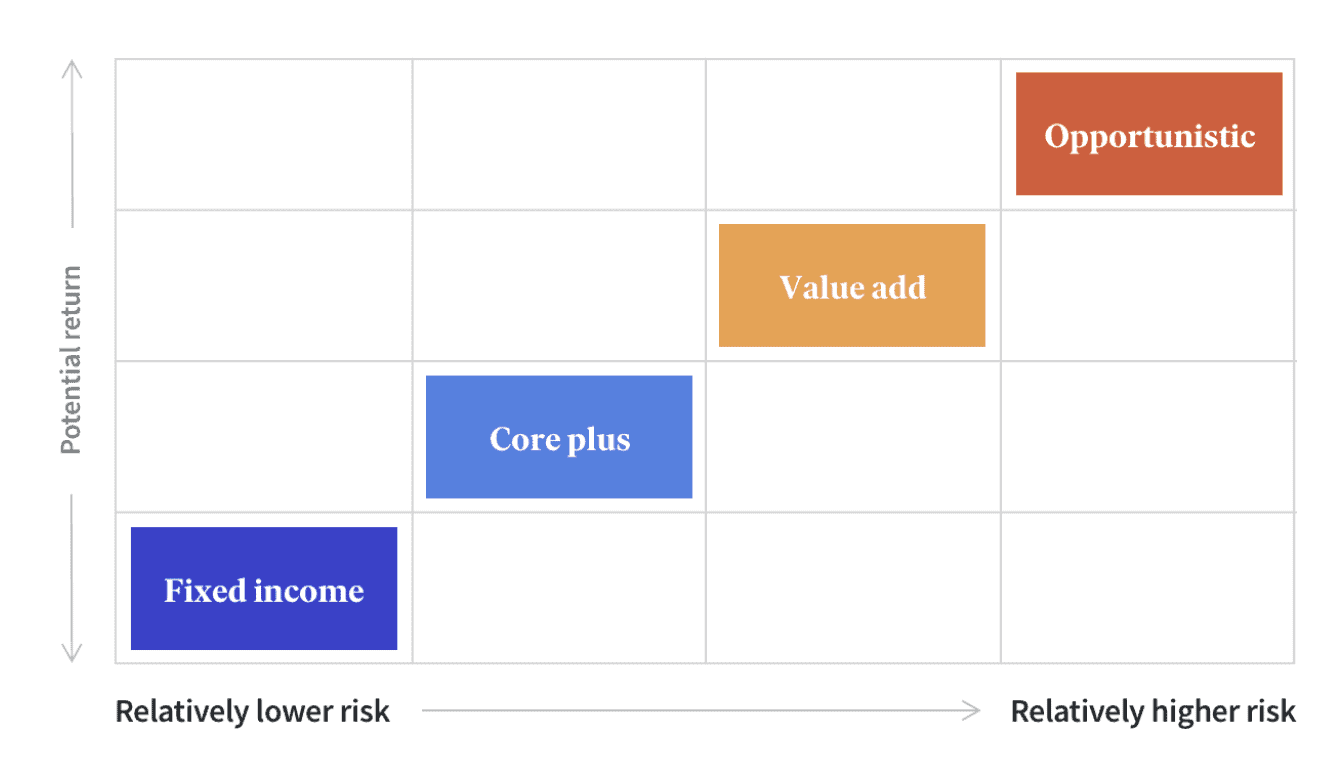 Potential return

Opportunistic

Value add

Core plus

Fixed income

Relatively lower risk

Relatively higher risk